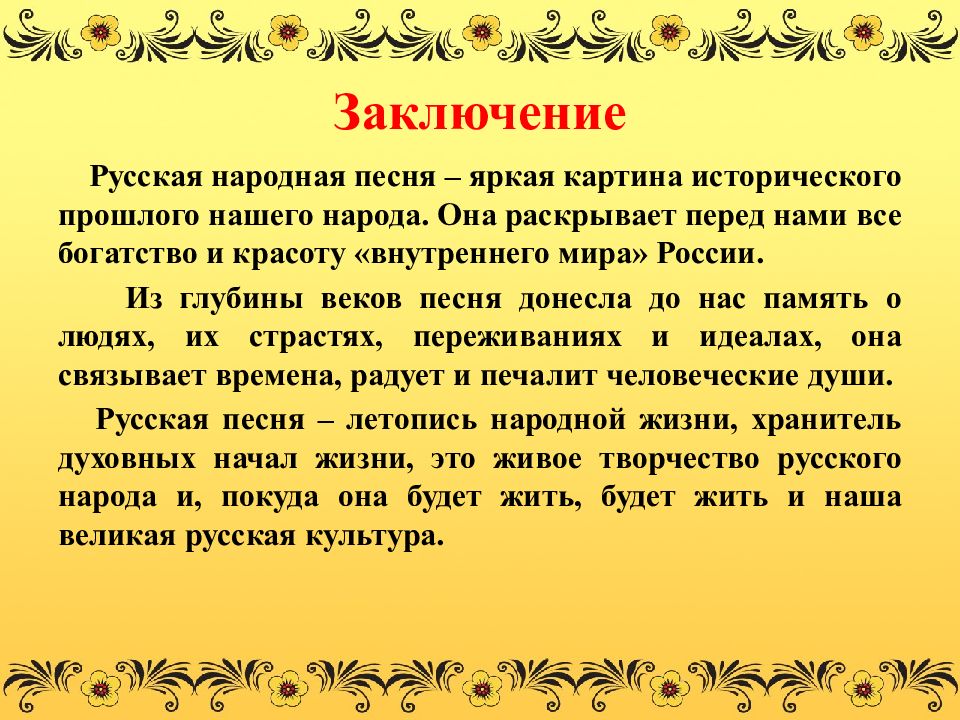 Заключение

Русская народная песня – яркая картина исторического прошлого нашего народа. Она раскрывает перед нами все богатство и красоту «внутреннего мира» России.

Из глубины веков песня донесла до нас память о людях, их страстях, переживаниях и идеалах, она связывает времена, радует и печалит человеческие души.

Русская песня – летопись народной жизни, хранитель духовных начал жизни, это живое творчество русского народа и, покуда она будет жить, будет жить и наша великая русская культура.